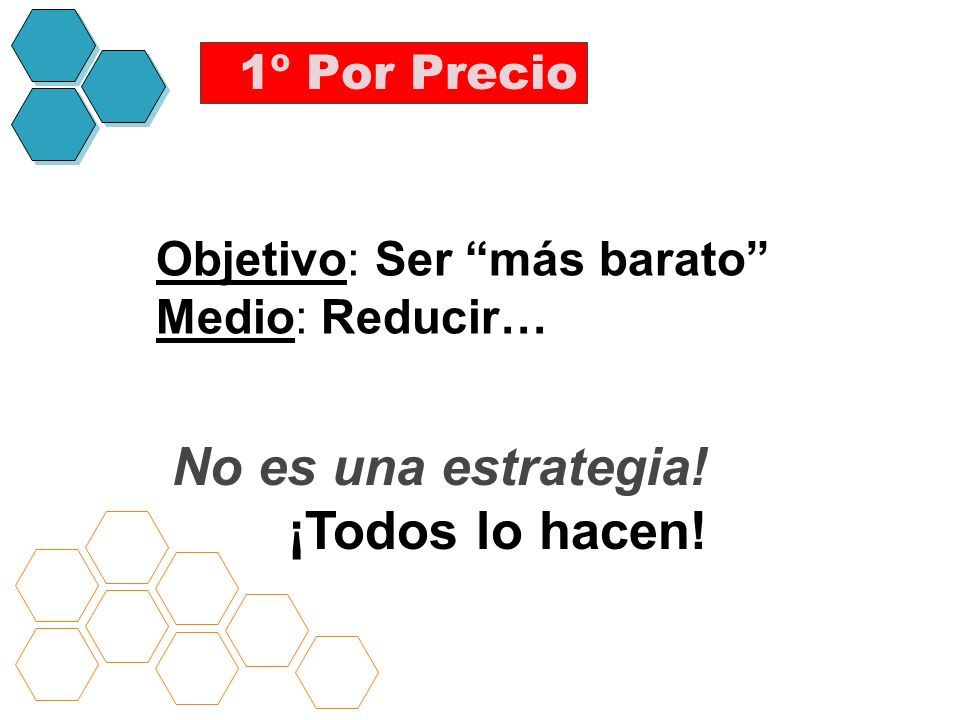 1º Por Precio

Objetivo: Ser “más barato”
Medio: Reducir…

No es una estrategia!
¡Todos lo hacen!